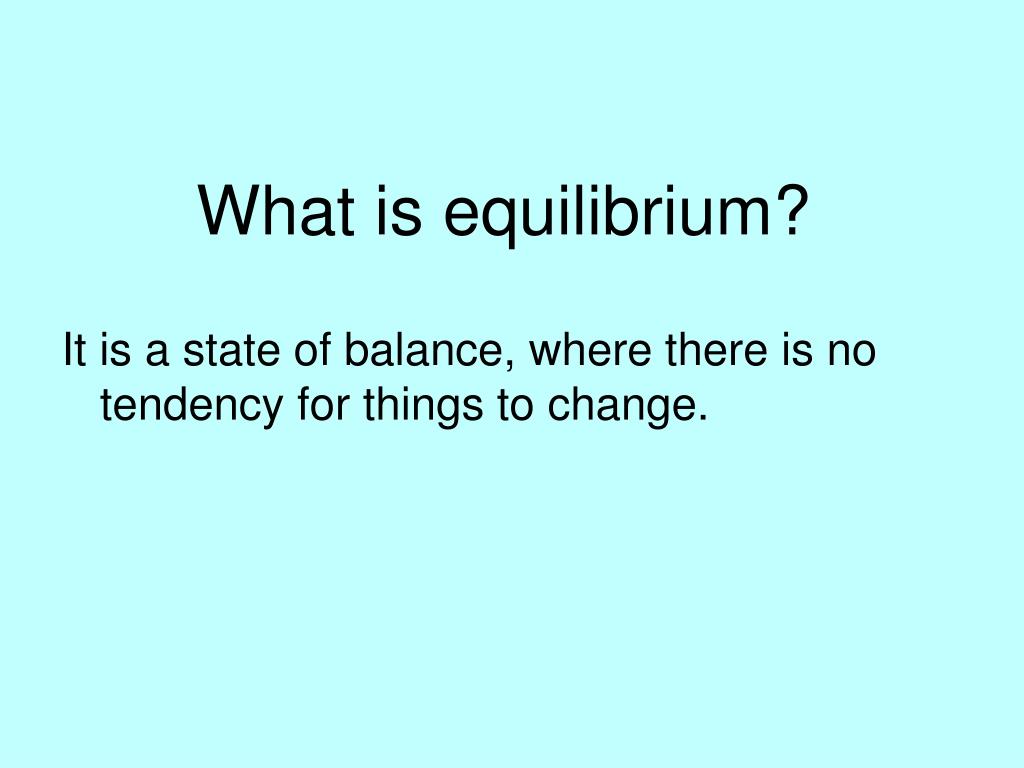 What is equilibrium?

It is a state of balance, where there is no tendency for things to change.